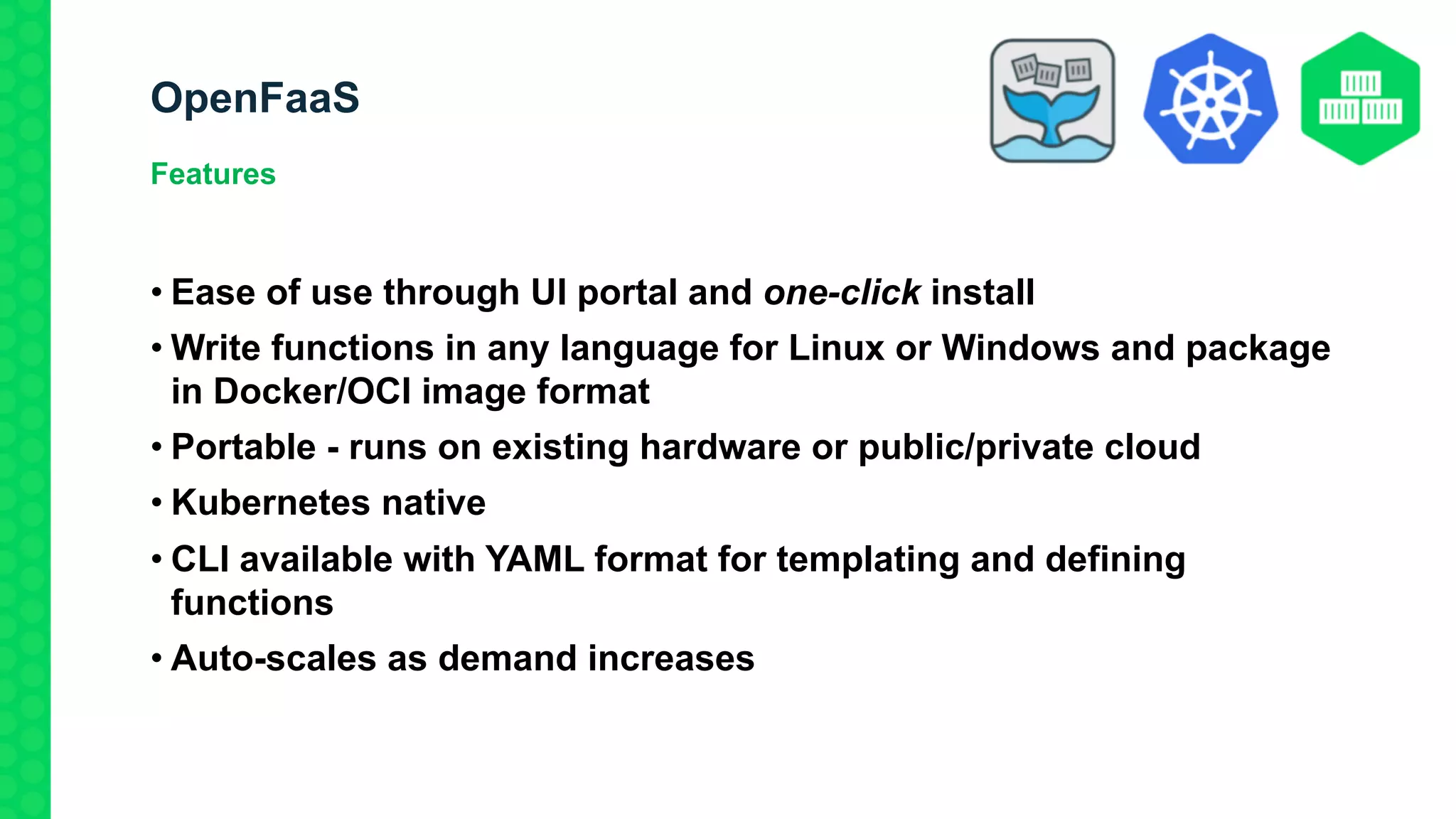 OpenFaaS

Features

• Ease of use through UI portal and one-click install
• Write functions in any language for Linux or Windows and package in Docker/OCI image format
• Portable - runs on existing hardware or public/private cloud
• Kubernetes native
• CLI available with YAML format for templating and defining functions
• Auto-scales as demand increases